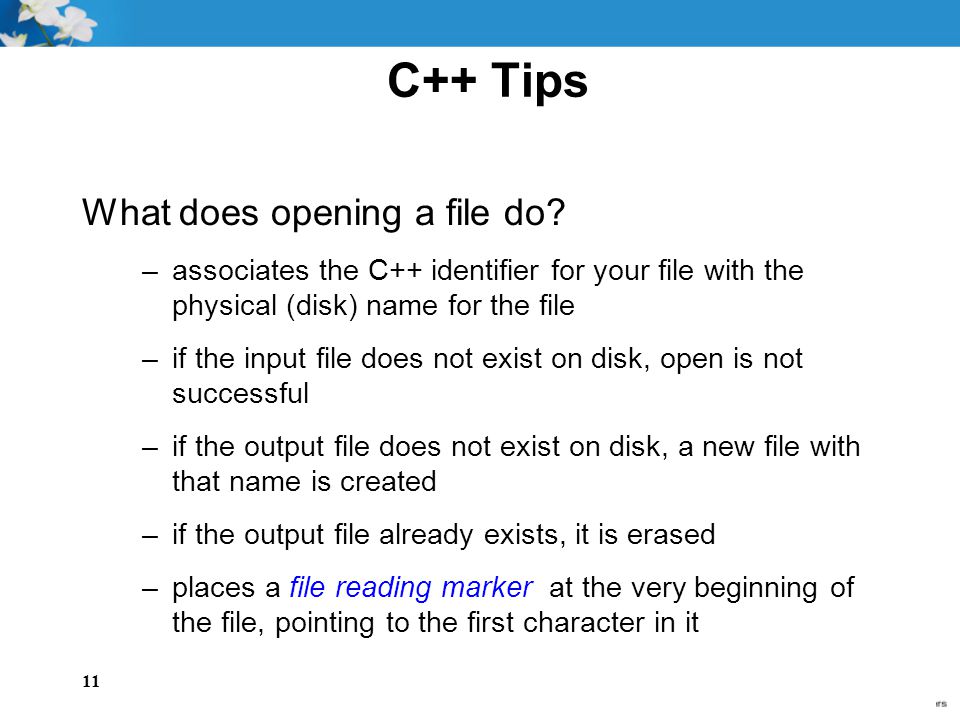 C++ Tips

What does opening a file do?

– associates the C++ identifier for your file with the physical (disk) name for the file

– if the input file does not exist on disk, open is not successful

– if the output file does not exist on disk, a new file with that name is created

– if the output file already exists, it is erased

– places a file reading marker at the very beginning of the file, pointing to the first character in it

11